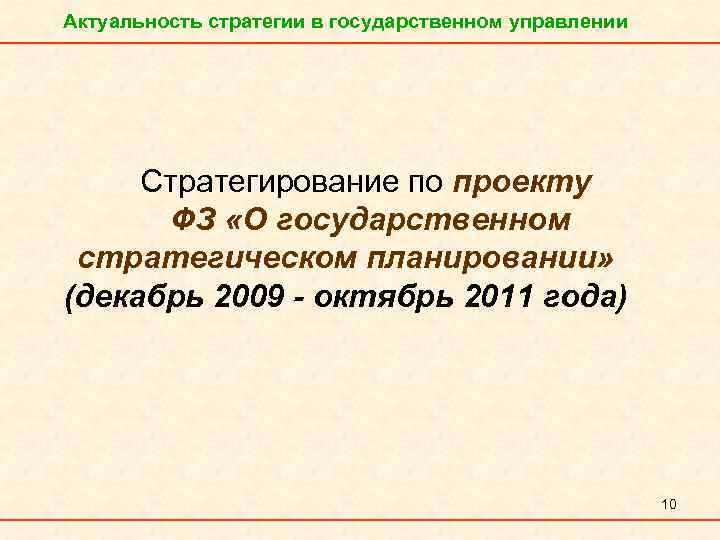 Актуальность стратегии в государственном управлении

Стратегирование по проекту ФЗ «О государственном стратегическом планировании» (декабрь 2009 - октябрь 2011 года)

10